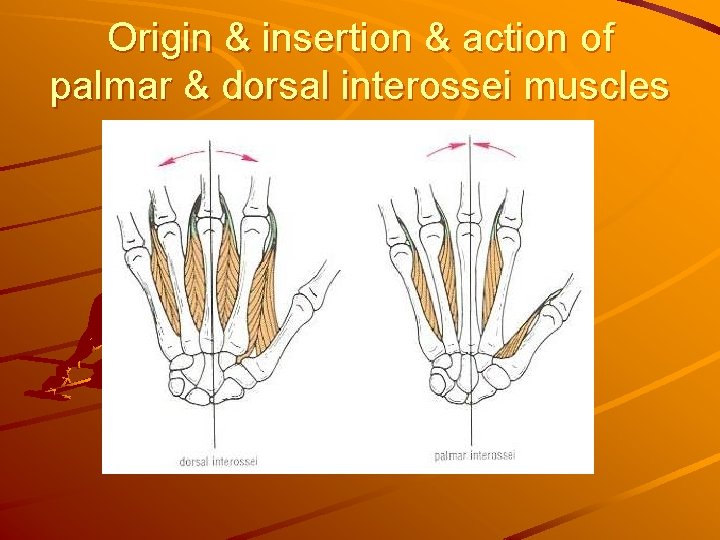 Origin & insertion & action of palmar & dorsal interossei muscles

dorsal interossei

palmar interossei